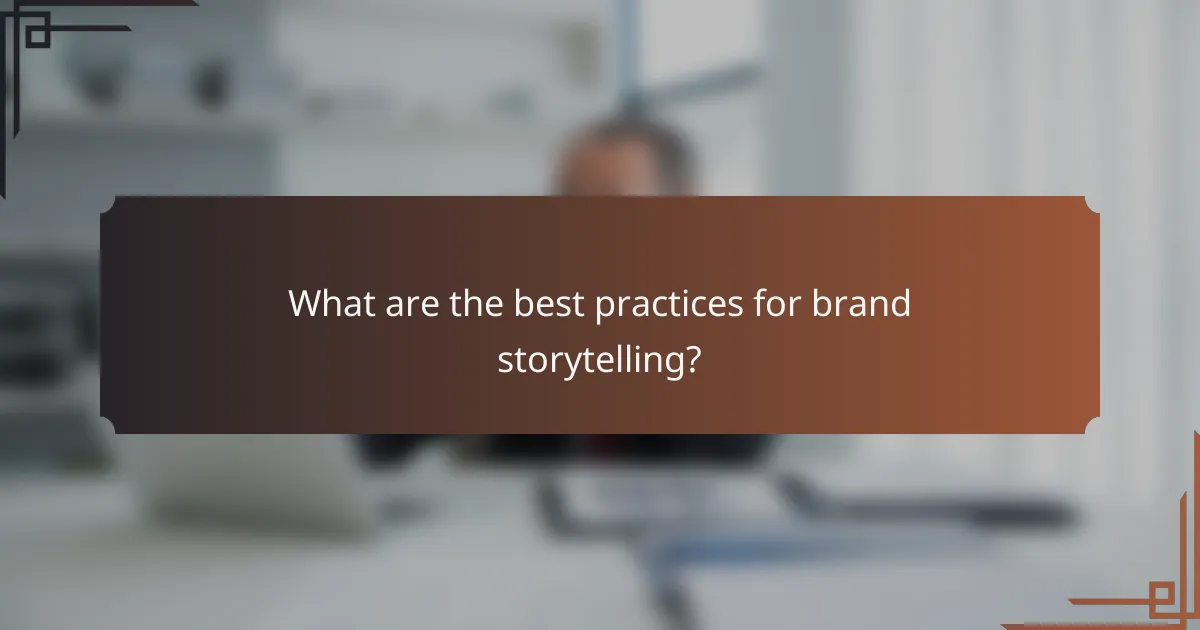 What are the best practices for brand storytelling?